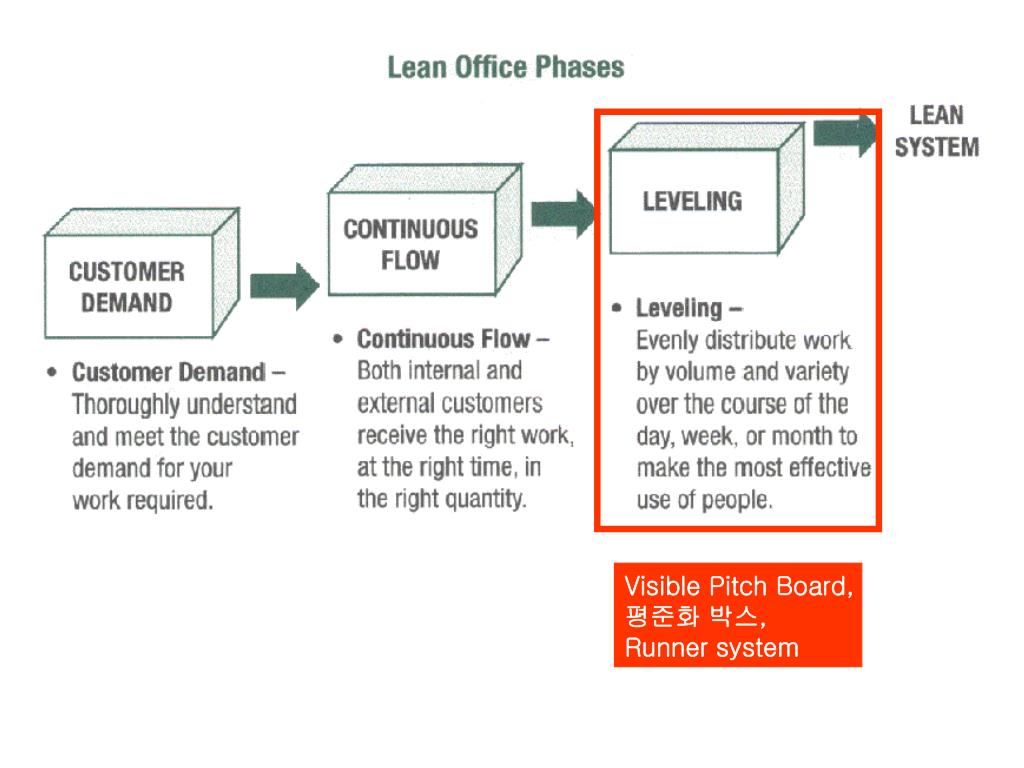 Lean Office Phases

CUSTOMER DEMAND

CONTINUOUS FLOW

LEVELING

LEAN SYSTEM

• Customer Demand – Thoroughly understand and meet the customer demand for your work required.

• Continuous Flow – Both internal and external customers receive the right work, at the right time, in the right quantity.

• Leveling – Evenly distribute work by volume and variety over the course of the day, week, or month to make the most effective use of people.

Visible Pitch Board, 평준화 박스, Runner system